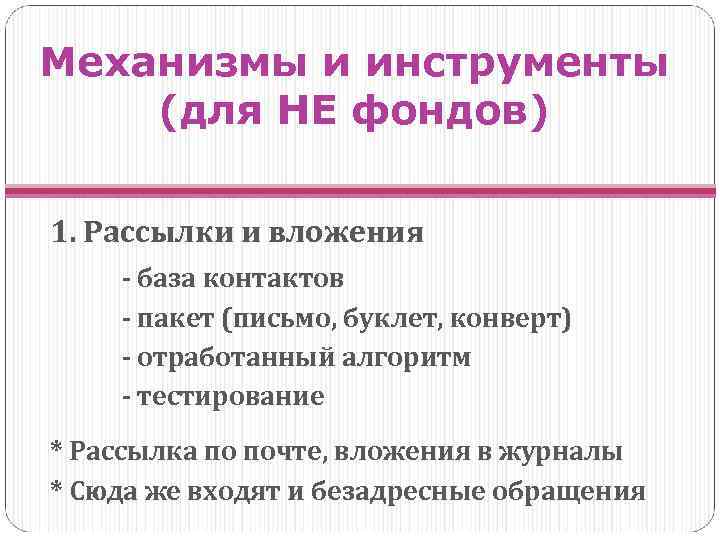 Механизмы и инструменты (для НЕ фондов)

1. Рассылки и вложения

- база контактов

- пакет (письмо, буклет, конверт)

- отработанный алгоритм

- тестирование

* Рассылка по почте, вложения в журналы

* Сюда же входят и безадресные обращения